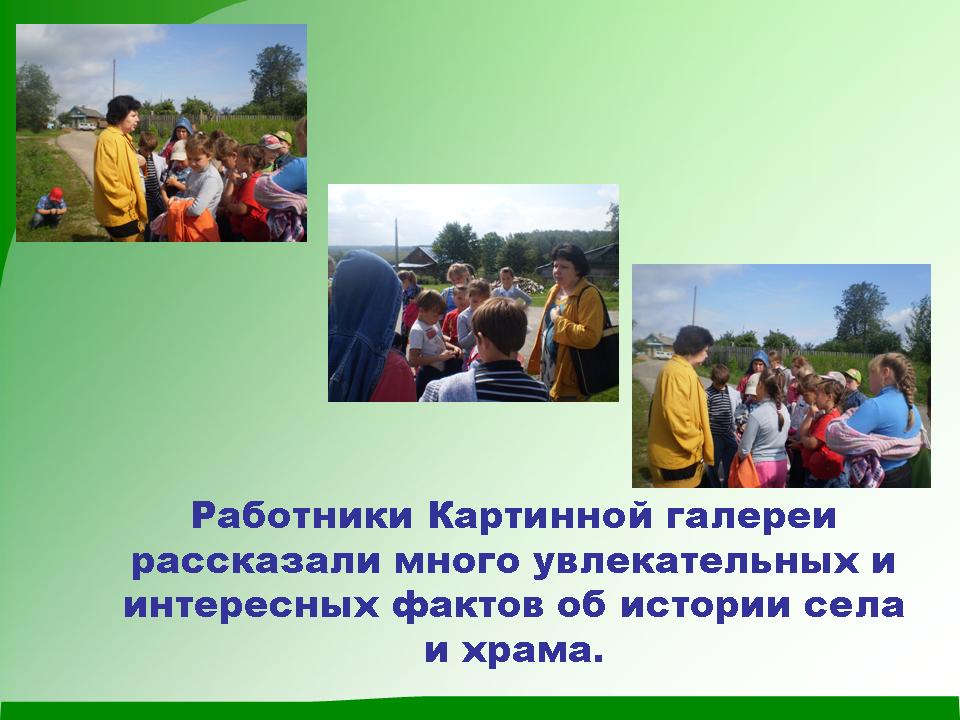 Работники Картинной галереи рассказали много увлекательных и интересных фактов об истории села и храма.